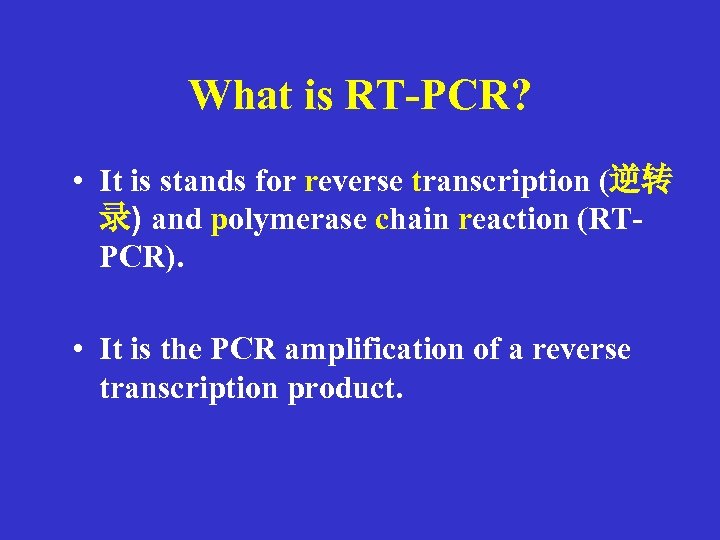 What is RT-PCR?

• It is stands for reverse transcription (逆转录) and polymerase chain reaction (RT-PCR).

• It is the PCR amplification of a reverse transcription product.